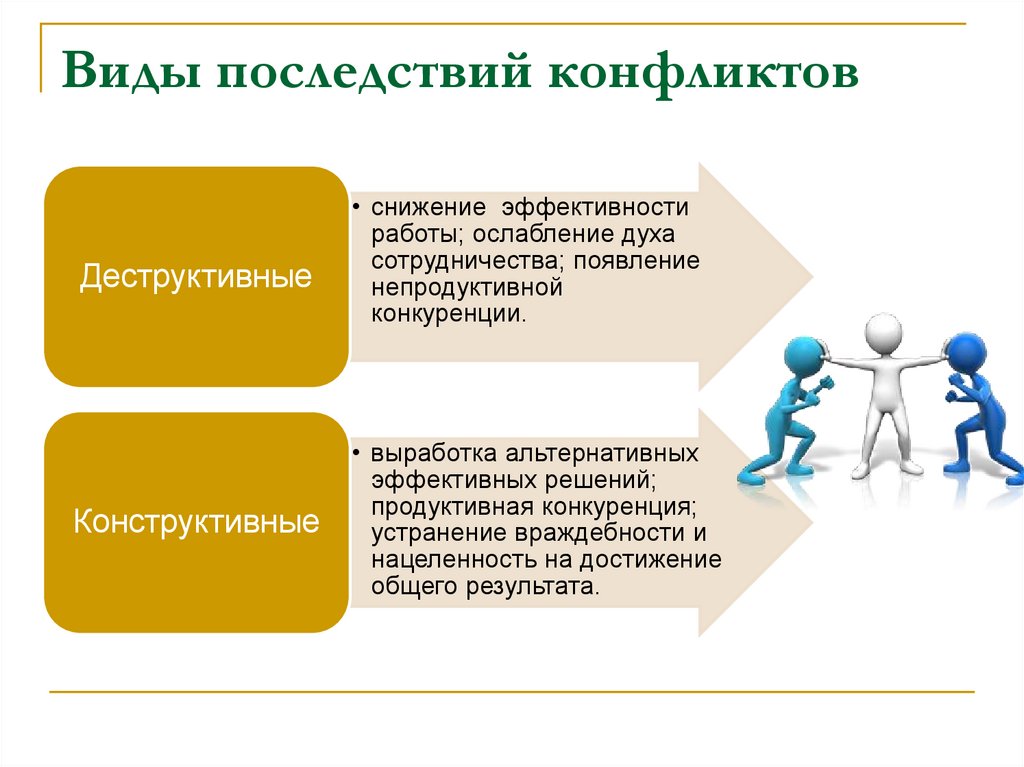 Виды последствий конфликтов

Деструктивные

• снижение эффективности работы; ослабление духа сотрудничества; появление непродуктивной конкуренции.

Конструктивные

• выработка альтернативных эффективных решений; продуктивная конкуренция; устранение враждебности и нацеленность на достижение общего результата.